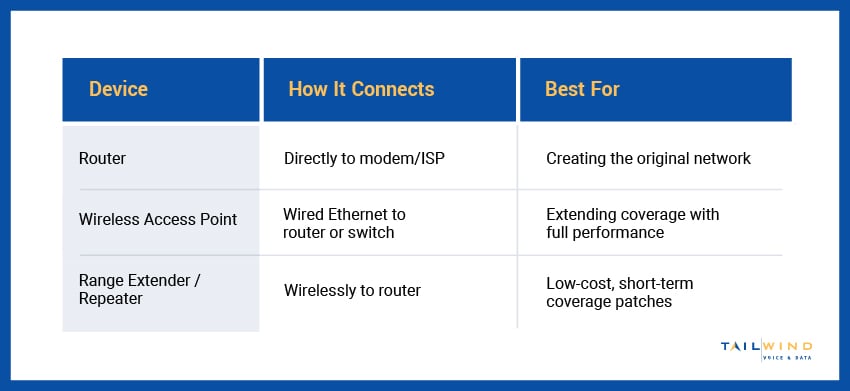 | Device | How It Connects | Best For |
|---|---|---|
| Router | Directly to modem/ISP | Creating the original network |
| Wireless Access Point | Wired Ethernet to router or switch | Extending coverage with full performance |
| Range Extender / Repeater | Wirelessly to router | Low-cost, short-term coverage patches |

TAILWIND
VOICE & DATA